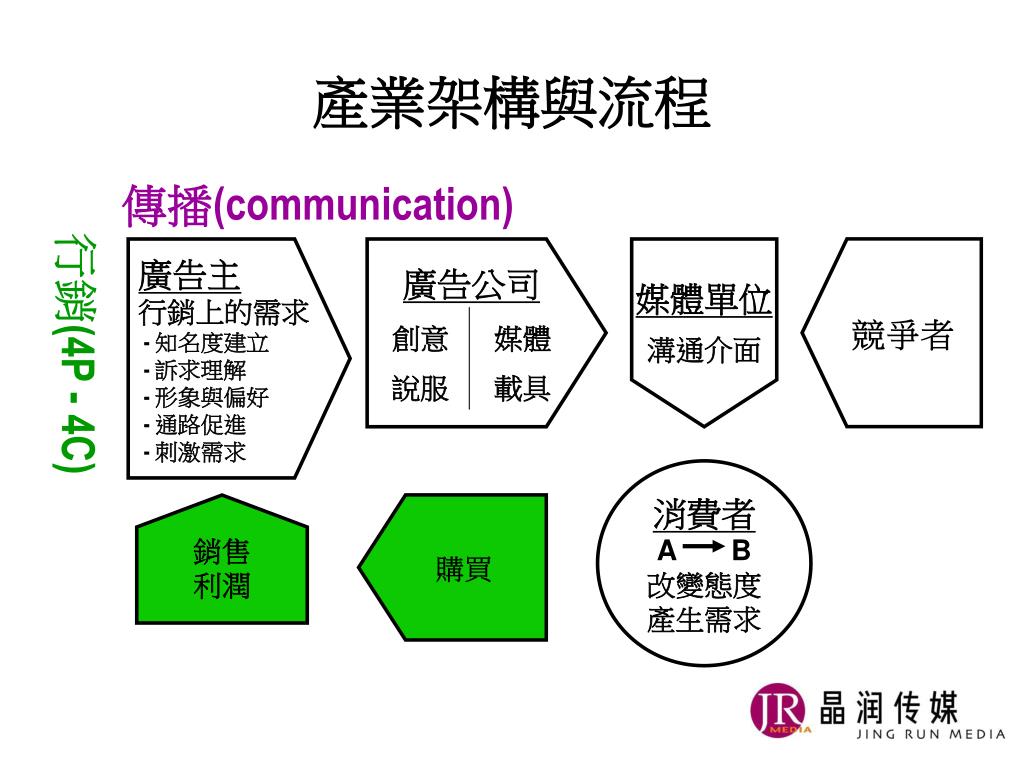 產業架構與流程

傳播(communication)

行銷(4P - 4C)

廣告主
行銷上的需求
- 知名度建立
- 訴求理解
- 形象與偏好
- 通路促進
- 刺激需求

廣告公司
創意 媒體
說服 載具

媒體單位
溝通介面

競爭者

銷售
利潤

購買

消費者
A → B
改變態度
產生需求

JR MEDIA 晶润传媒 JING RUN MEDIA